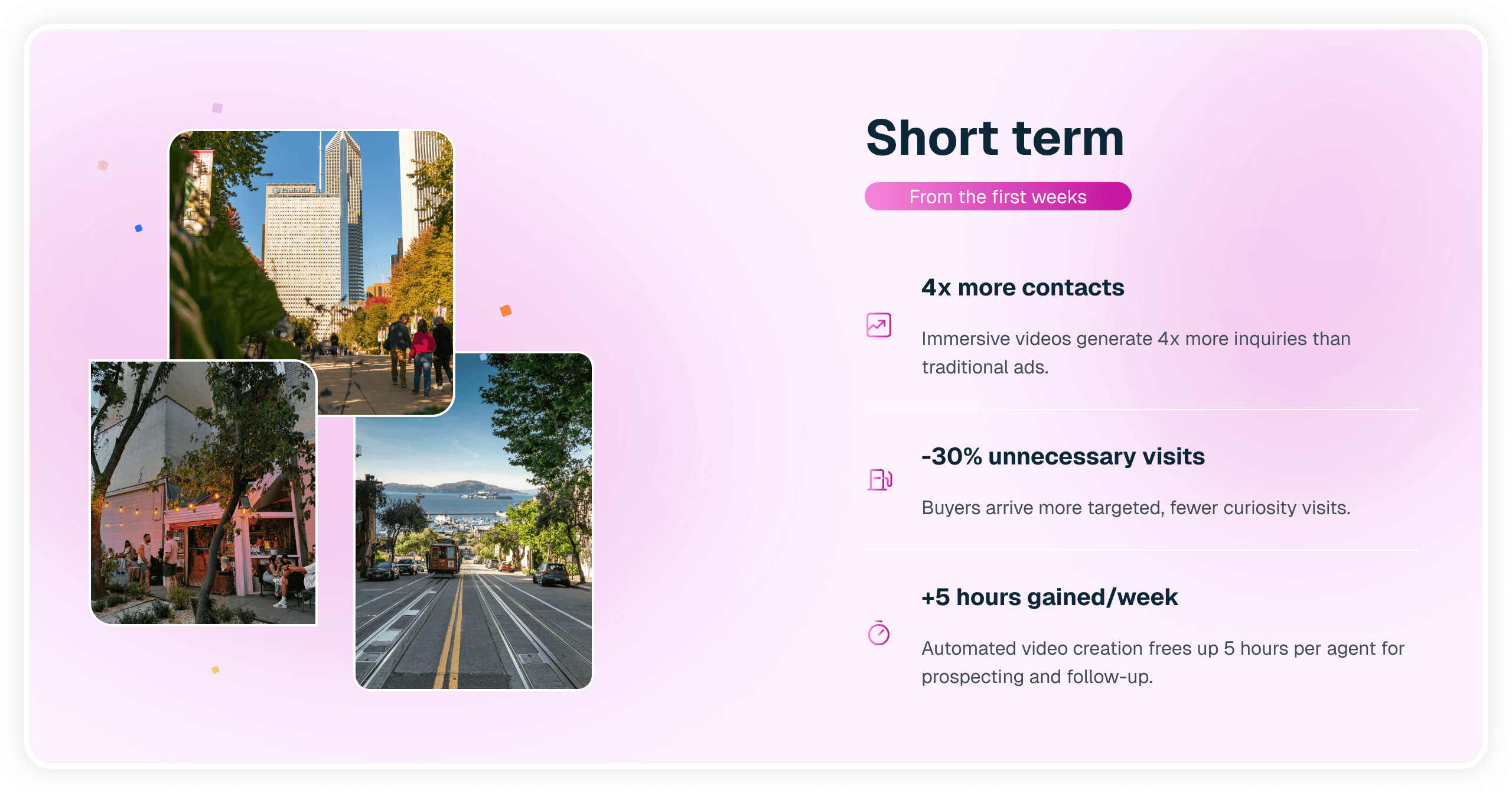 Short term

From the first weeks

4x more contacts

Immersive videos generate 4x more inquiries than traditional ads.

-30% unnecessary visits

Buyers arrive more targeted, fewer curiosity visits.

+5 hours gained/week

Automated video creation frees up 5 hours per agent for prospecting and follow-up.